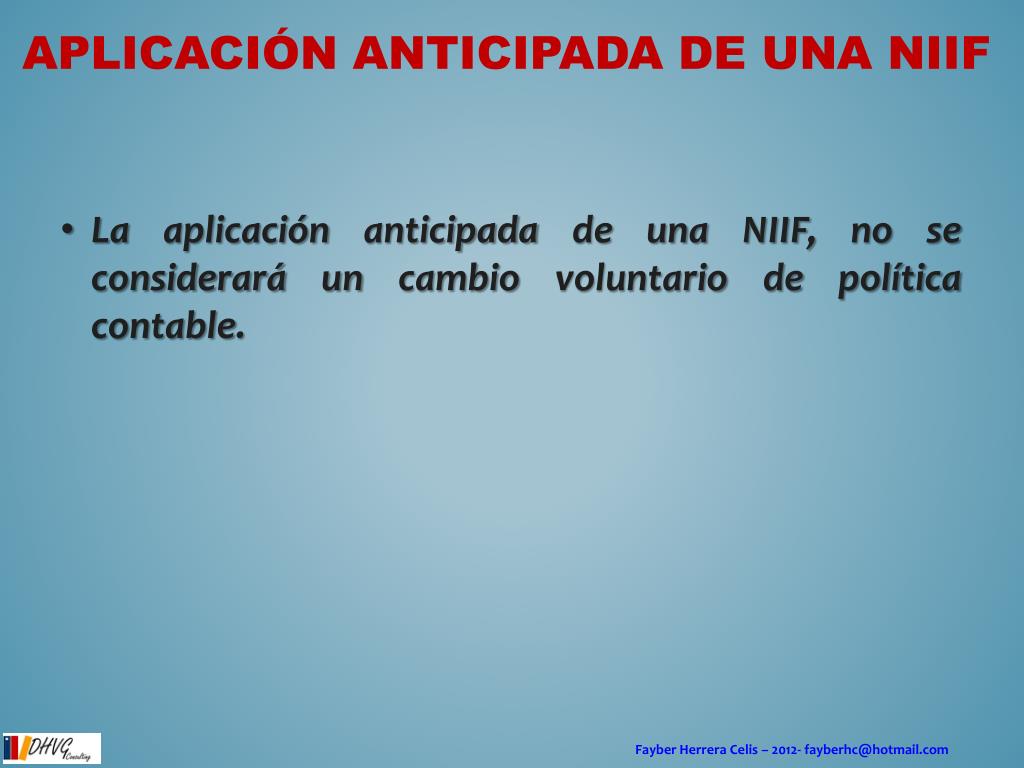 APLICACIÓN ANTICIPADA DE UNA NIIF

• La aplicación anticipada de una NIIF, no se considerará un cambio voluntario de política contable.

DHVG Consulting

Fayber Herrera Celis – 2012- fayberhc@hotmail.com